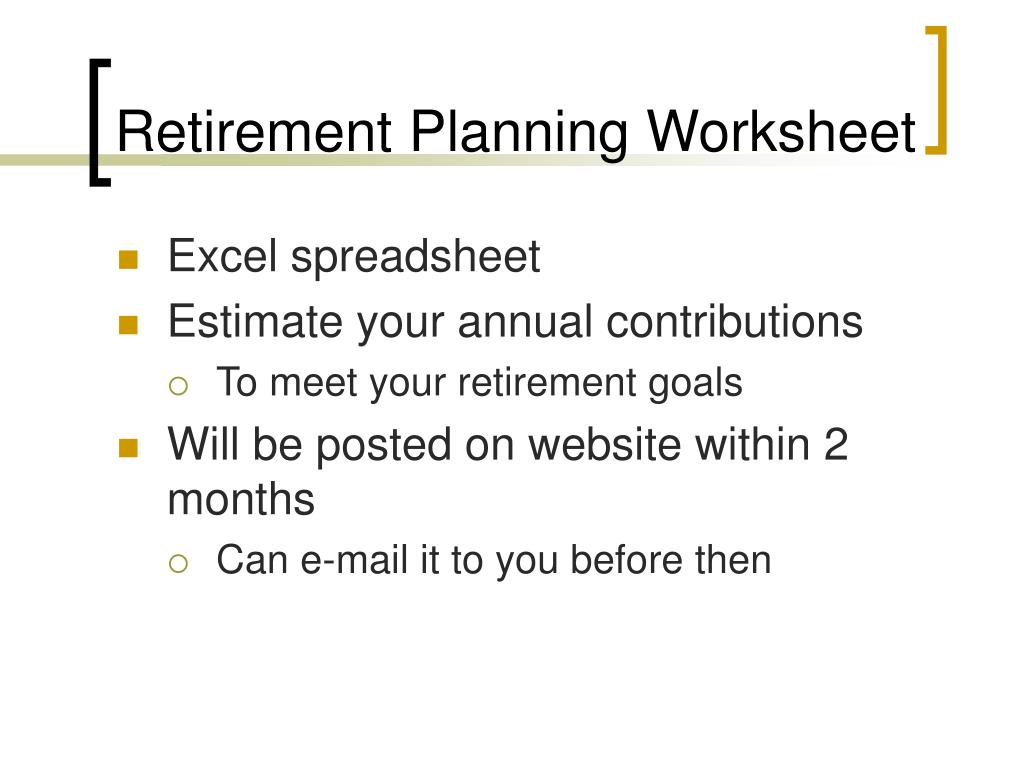 Retirement Planning Worksheet

- Excel spreadsheet
- Estimate your annual contributions
  - To meet your retirement goals
- Will be posted on website within 2 months
  - Can e-mail it to you before then